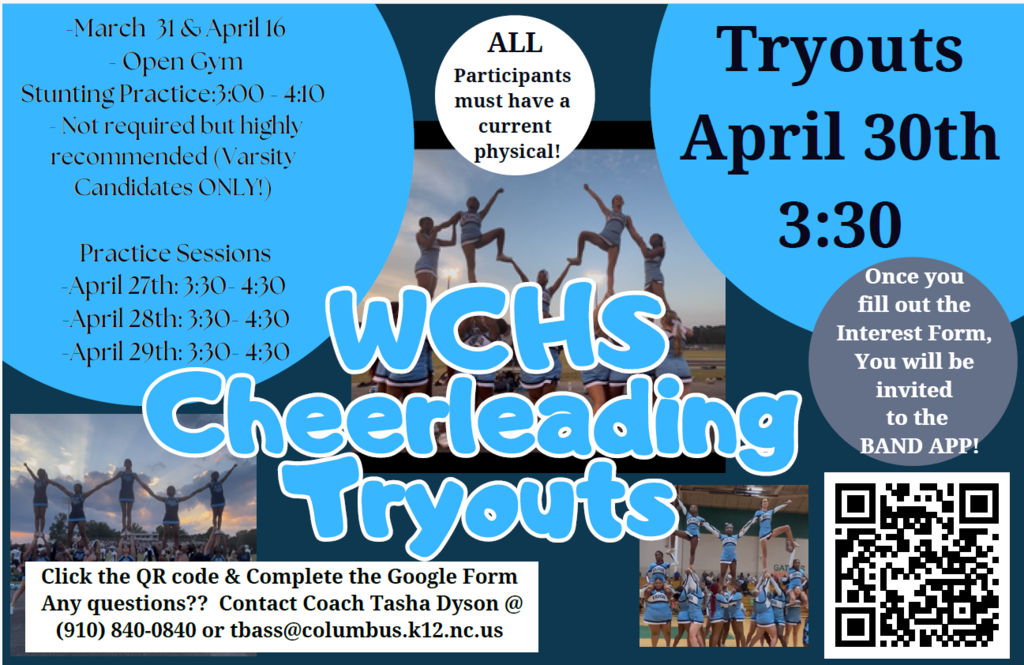 -March 31 & April 16
- Open Gym
Stunting Practice:3:00 - 4:10
- Not required but highly recommended (Varsity Candidates ONLY!)

Practice Sessions
-April 27th: 3:30- 4:30
-April 28th: 3:30- 4:30
-April 29th: 3:30- 4:30

ALL
Participants must have a current physical!

Tryouts
April 30th
3:30

Once you fill out the Interest Form, You will be invited to the BAND APP!

WCHS
Cheerleading
Tryouts

Click the QR code & Complete the Google Form
Any questions?? Contact Coach Tasha Dyson @ (910) 840-0840 or tbass@columbus.k12.nc.us